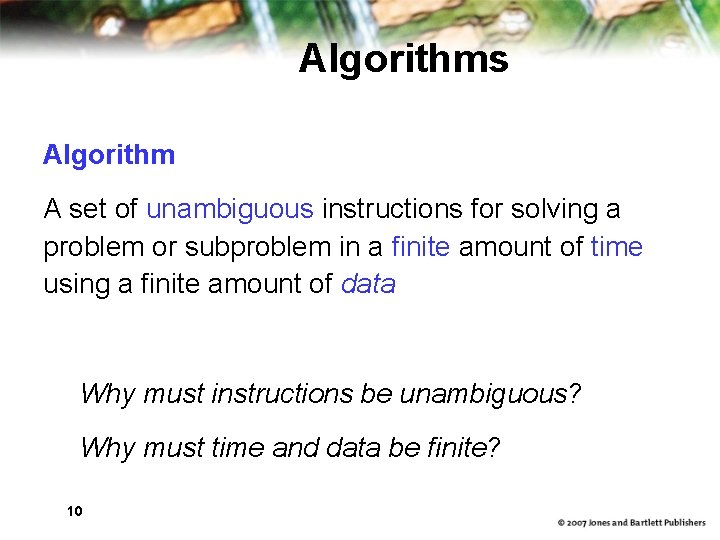 Algorithms

Algorithm

A set of unambiguous instructions for solving a problem or subproblem in a finite amount of time using a finite amount of data

Why must instructions be unambiguous?

Why must time and data be finite?

10

© 2007 Jones and Bartlett Publishers